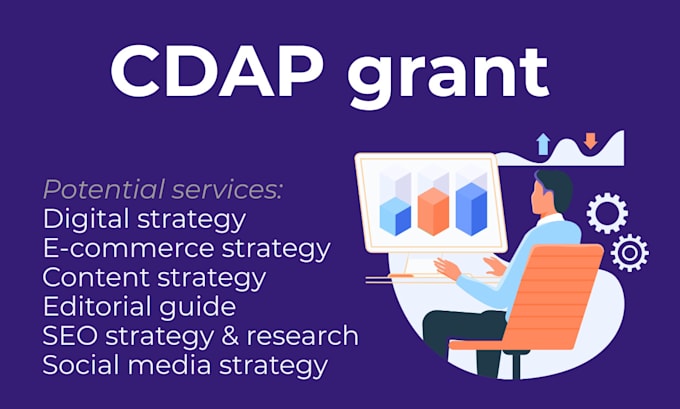 CDAP grant

Potential services:
Digital strategy
E-commerce strategy
Content strategy
Editorial guide
SEO strategy & research
Social media strategy